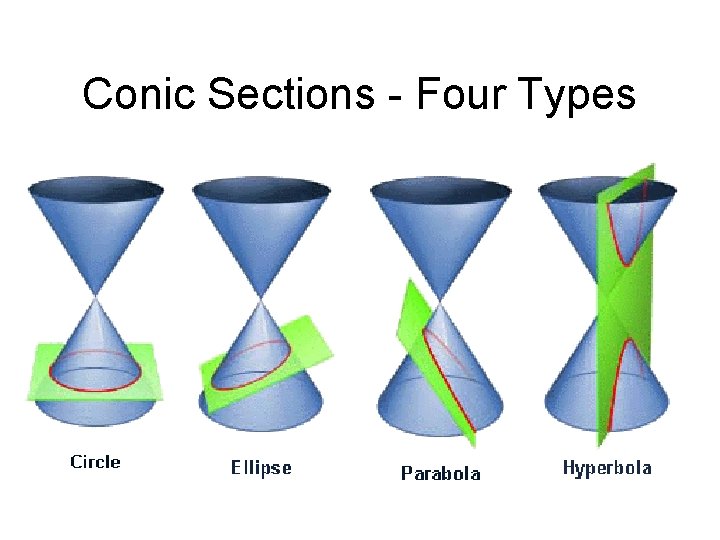 Conic Sections - Four Types

Circle

Ellipse

Parabola

Hyperbola